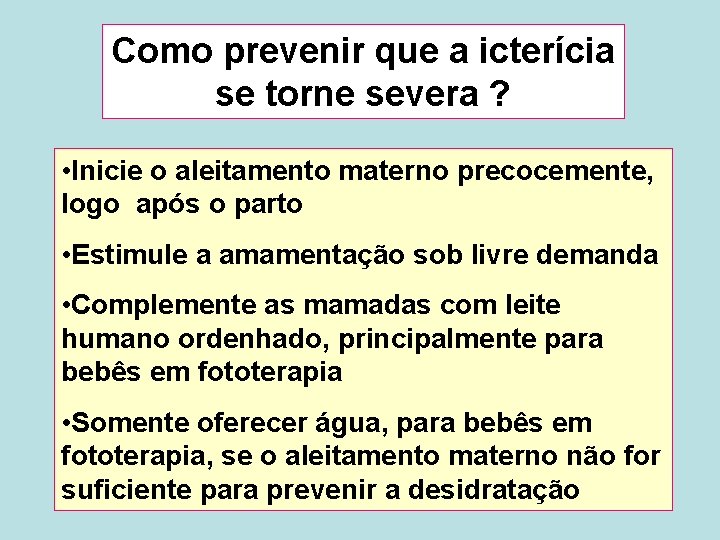 Como prevenir que a icterícia se torne severa ?

•Inicie o aleitamento materno precocemente, logo  após o parto

•Estimule a amamentação sob livre demanda

•Complemente as mamadas com leite humano ordenhado, principalmente para bebês em fototerapia

•Somente oferecer água, para bebês em fototerapia, se o aleitamento materno não for suficiente para prevenir a desidratação